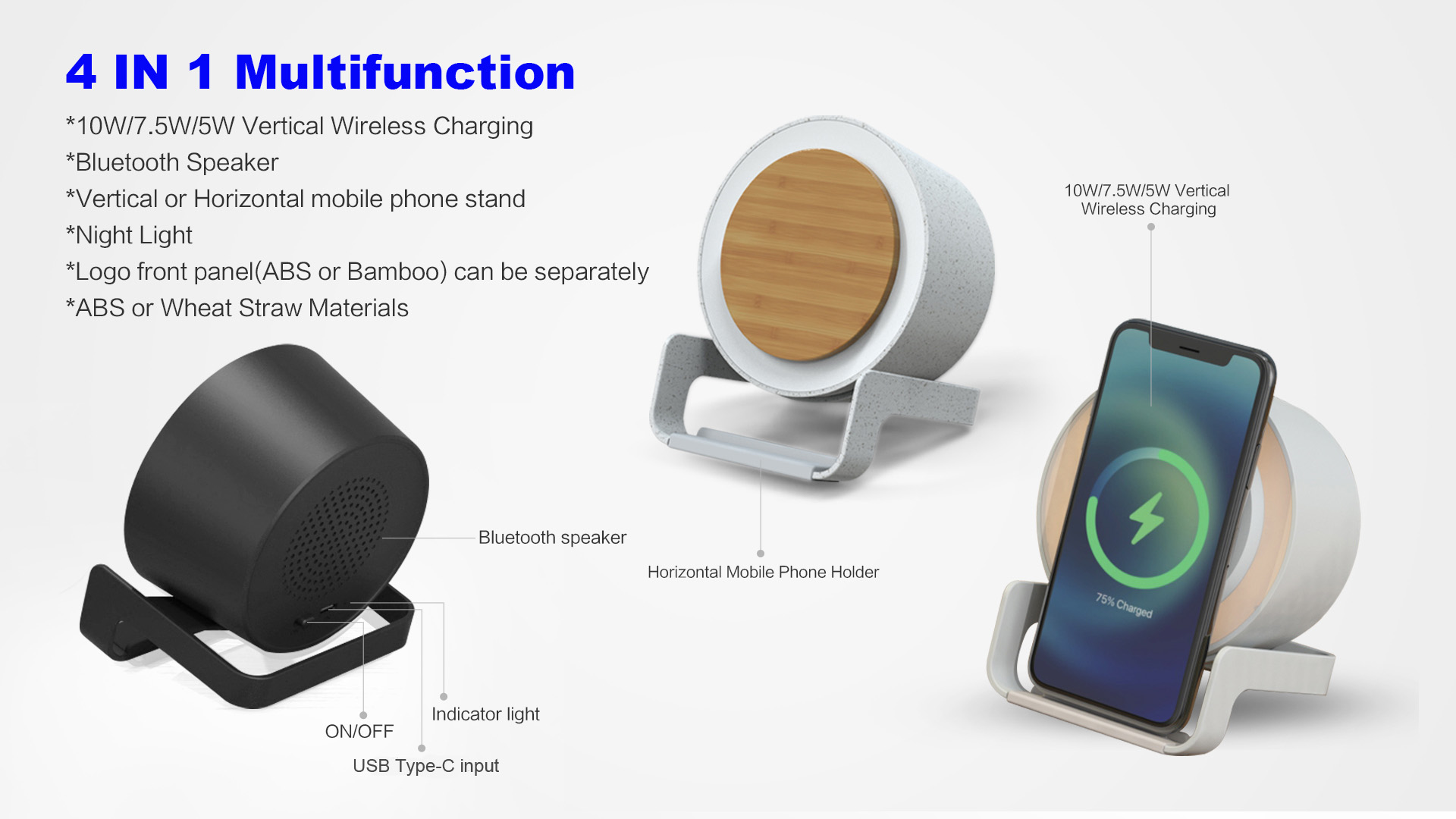 4 IN 1 Multifunction

*10W/7.5W/5W Vertical Wireless Charging
*Bluetooth Speaker
*Vertical or Horizontal mobile phone stand
*Night Light
*Logo front panel(ABS or Bamboo) can be separately
*ABS or Wheat Straw Materials

10W/7.5W/5W Vertical Wireless Charging

Bluetooth speaker

Horizontal Mobile Phone Holder

75% Charged

Indicator light

ON/OFF

USB Type-C input